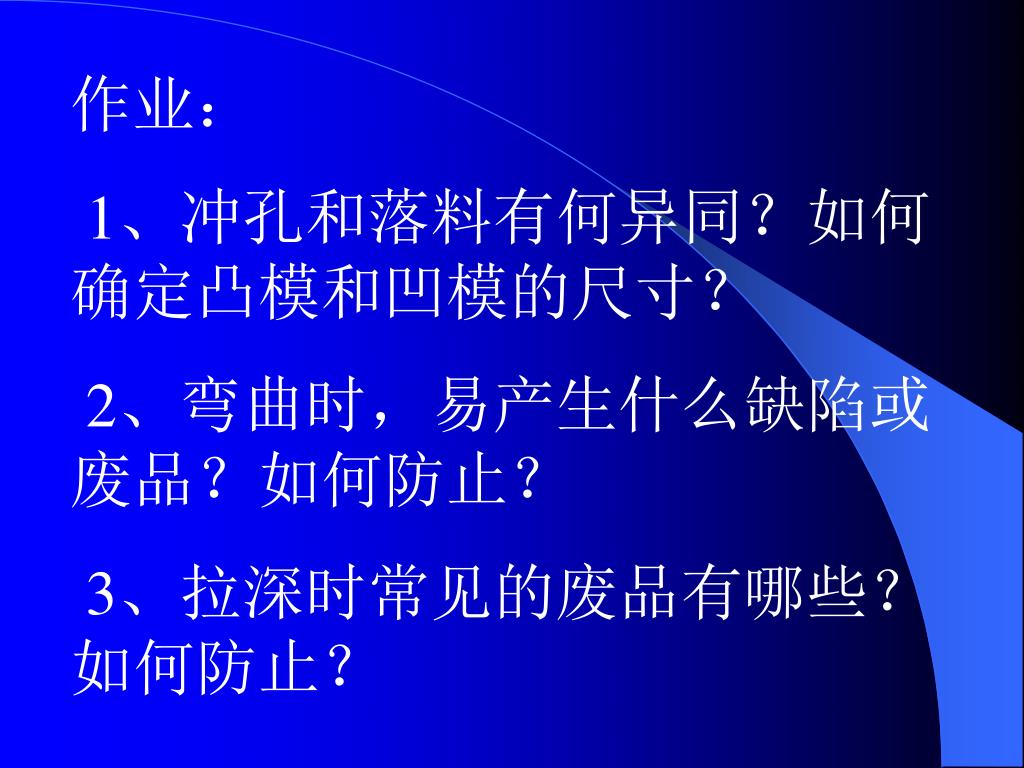 作业：

1、冲孔和落料有何异同？如何确定凸模和凹模的尺寸？

2、弯曲时，易产生什么缺陷或废品？如何防止？

3、拉深时常见的废品有哪些？如何防止？